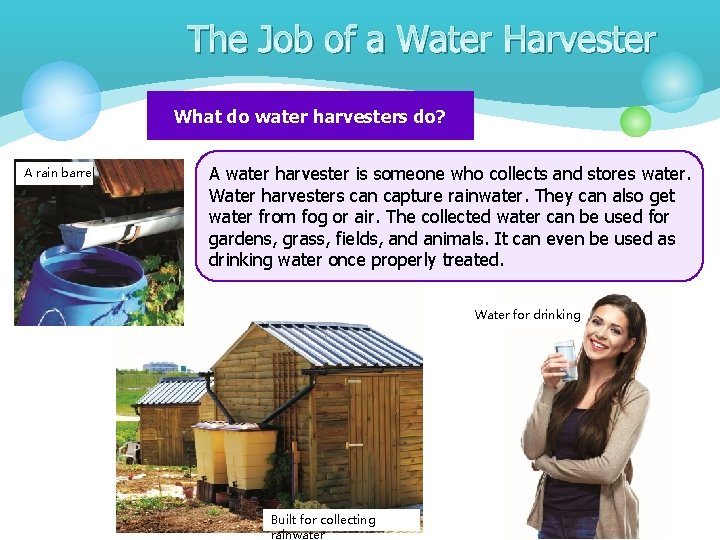 The Job of a Water Harvester

What do water harvesters do?

A rain barrel

A water harvester is someone who collects and stores water. Water harvesters can capture rainwater. They can also get water from fog or air. The collected water can be used for gardens, grass, fields, and animals. It can even be used as drinking water once properly treated.

Water for drinking

Built for collecting rainwater